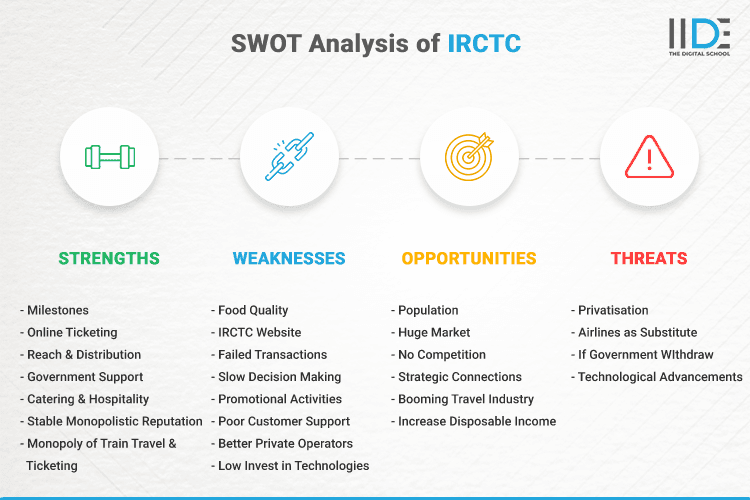 SWOT Analysis of IRCTC

IIDE
THE DIGITAL SCHOOL

STRENGTHS

- Milestones
- Online Ticketing
- Reach & Distribution
- Government Support
- Catering & Hospitality
- Stable Monopolistic Reputation
- Monopoly of Train Travel & Ticketing

WEAKNESSES

- Food Quality
- IRCTC Website
- Failed Transactions
- Slow Decision Making
- Promotional Activities
- Poor Customer Support
- Better Private Operators
- Low Invest in Technologies

OPPORTUNITIES

- Population
- Huge Market
- No Competition
- Strategic Connections
- Booming Travel Industry
- Increase Disposable Income

THREATS

- Privatisation
- Airlines as Substitute
- If Government WIthdraw
- Technological Advancements